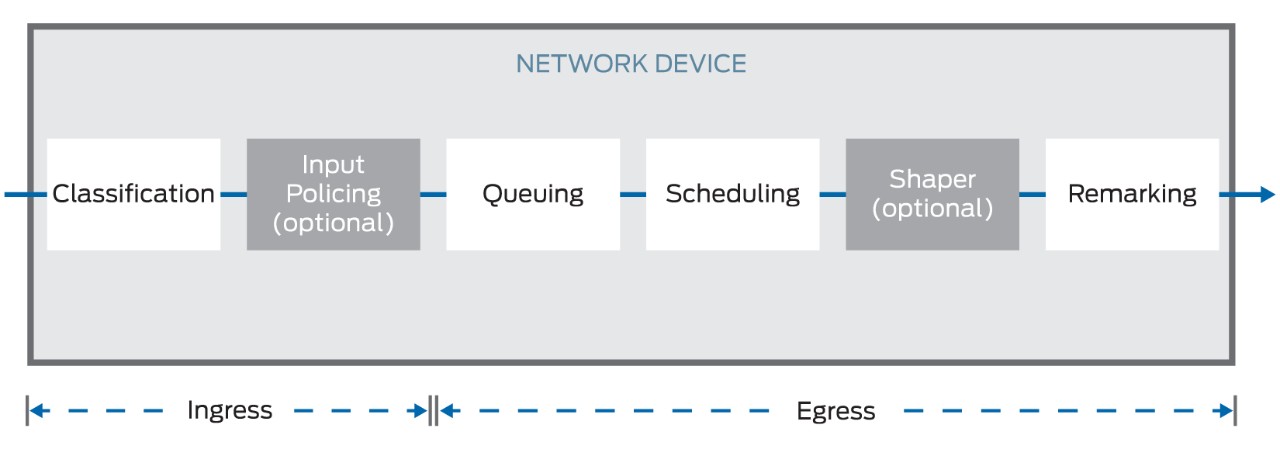 NETWORK DEVICE

Classification

Input Policing (optional)

Queuing

Scheduling

Shaper (optional)

Remarking

Ingress

Egress